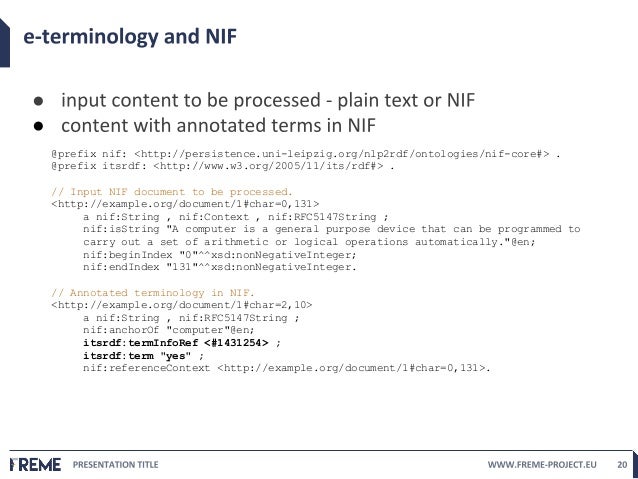 e-terminology and NIF

● input content to be processed - plain text or NIF
● content with annotated terms in NIF

@prefix nif: <http://persistence.uni-leipzig.org/nlp2rdf/ontologies/nif-core#> .
@prefix itsrdf: <http://www.w3.org/2005/11/its/rdf#> .

// Input NIF document to be processed.
<http://example.org/document/1#char=0,131>
a nif:String , nif:Context , nif:RFC5147String ;
nif:isString "A computer is a general purpose device that can be programmed to carry out a set of arithmetic or logical operations automatically."@en;
nif:beginIndex "0"^^xsd:nonNegativeInteger;
nif:endIndex "131"^^xsd:nonNegativeInteger.

// Annotated terminology in NIF.
<http://example.org/document/1#char=2,10>
a nif:String , nif:RFC5147String ;
nif:anchorOf "computer"@en;
itsrdf:termInfoRef <#1431254> ;
itsrdf:term "yes" ;
nif:referenceContext <http://example.org/document/1#char=0,131>.

FREME PRESENTATION TITLE WWW.FREME-PROJECT.EU 20